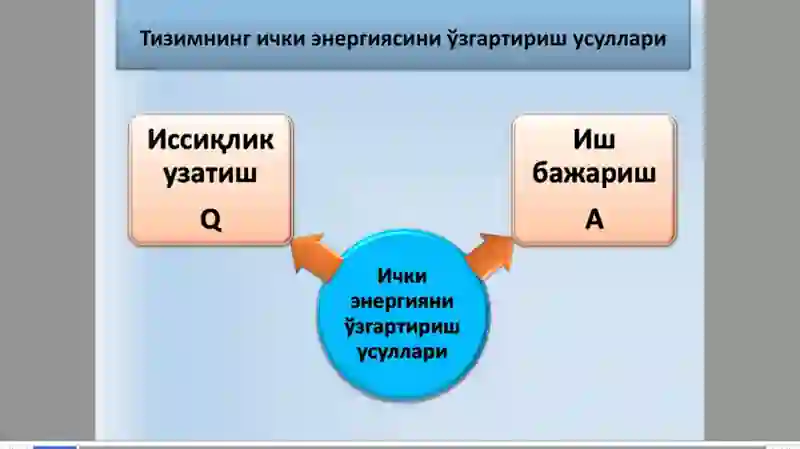 Тизимнинг ички энергиясини ўзгартириш усуллари

Иссиқлик узатиш
Q

Иш бажариш
A

Ички энергияни ўзгартириш усуллари